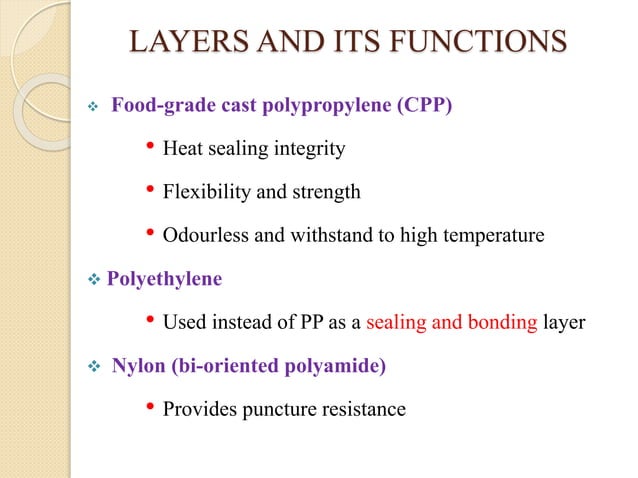 LAYERS AND ITS FUNCTIONS

❖ Food-grade cast polypropylene (CPP)

• Heat sealing integrity

• Flexibility and strength

• Odourless and withstand to high temperature

❖ Polyethylene

• Used instead of PP as a sealing and bonding layer

❖ Nylon (bi-oriented polyamide)

• Provides puncture resistance